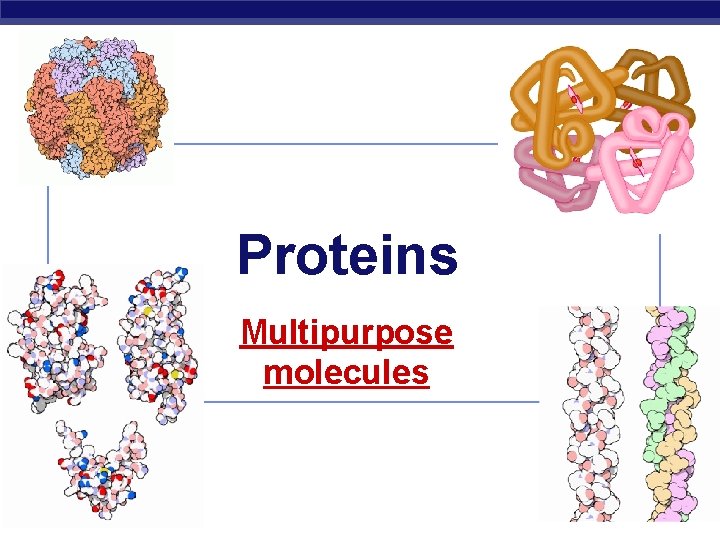 Proteins

Multipurpose molecules